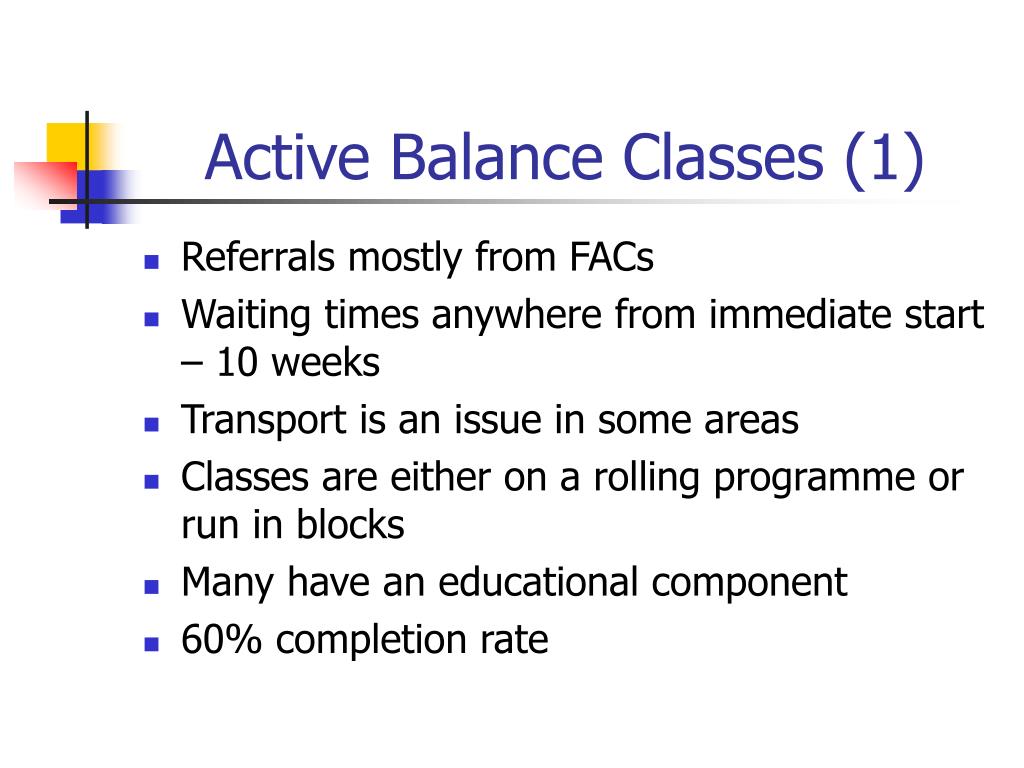 Active Balance Classes (1)

- Referrals mostly from FACs
- Waiting times anywhere from immediate start – 10 weeks
- Transport is an issue in some areas
- Classes are either on a rolling programme or run in blocks
- Many have an educational component
- 60% completion rate